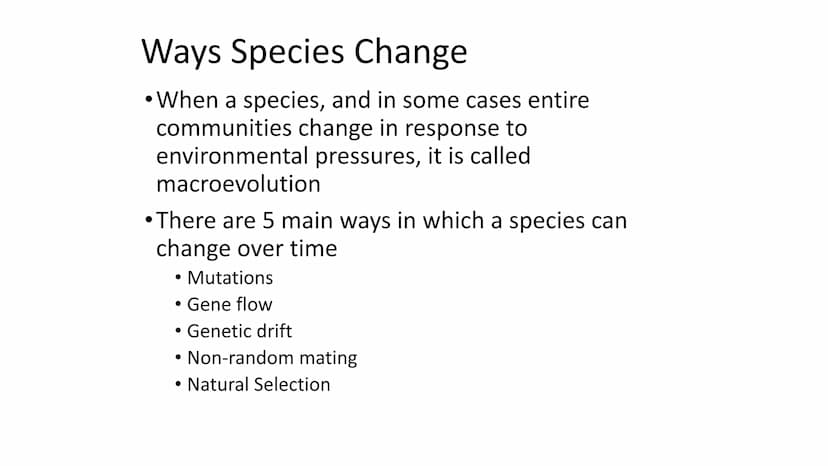 Ways Species Change

• When a species, and in some cases entire communities change in response to environmental pressures, it is called macroevolution

• There are 5 main ways in which a species can change over time

• Mutations
• Gene flow
• Genetic drift
• Non-random mating
• Natural Selection